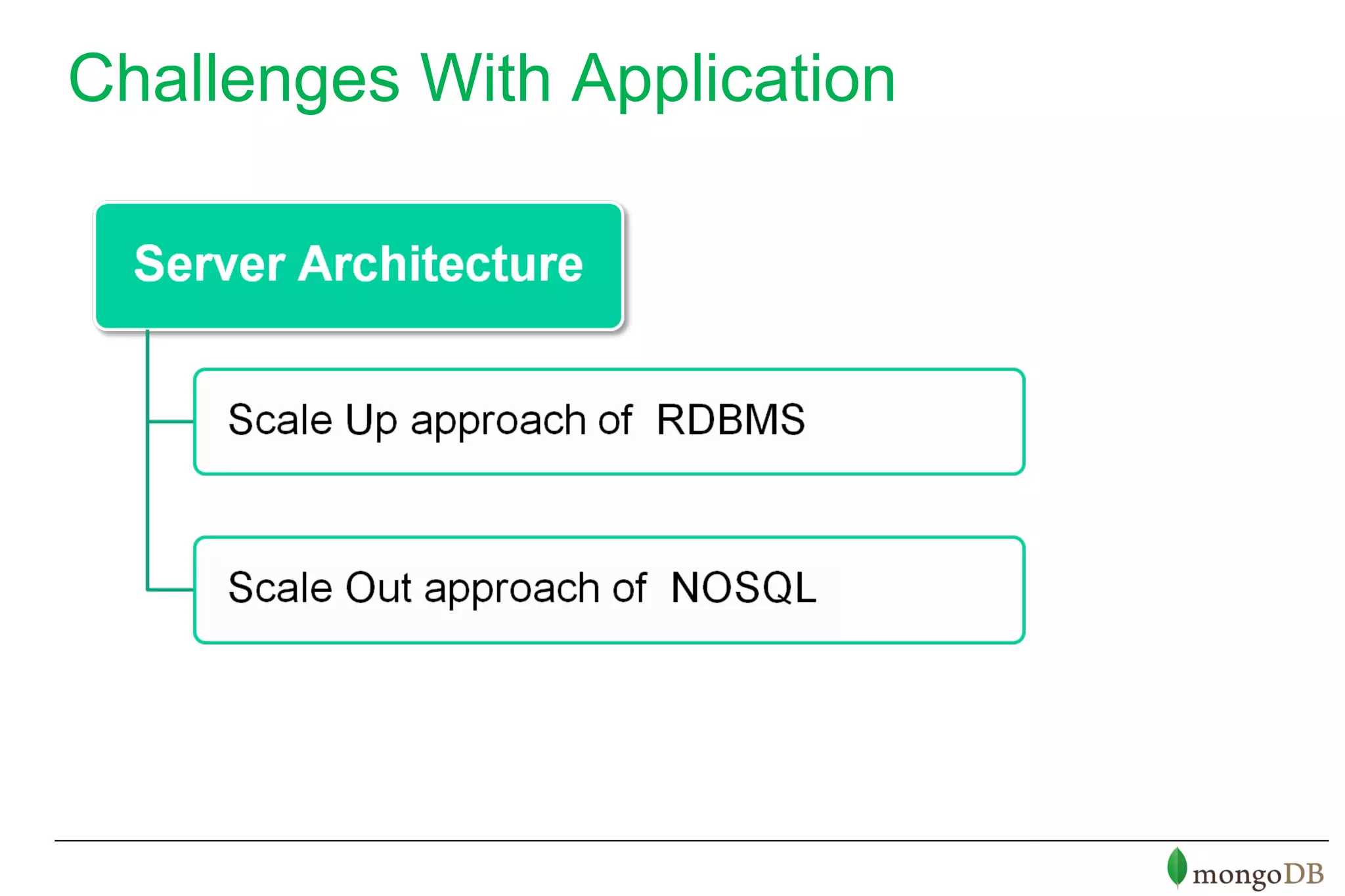 Challenges With Application

Server Architecture

Scale Up approach of RDBMS

Scale Out approach of NOSQL

mongoDB